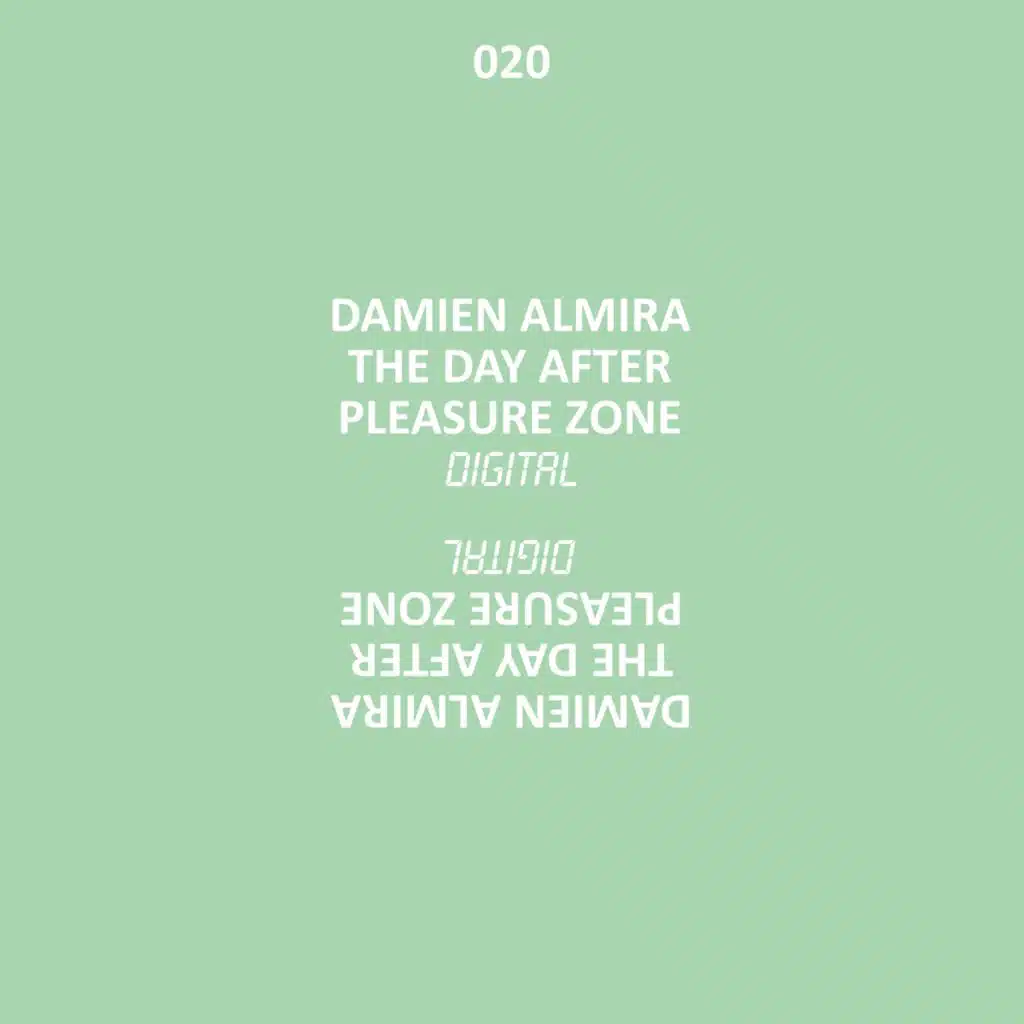 020

DAMIEN ALMIRA
THE DAY AFTER
PLEASURE ZONE
DIGITAL

DIGITAL
PLEASURE ZONE
THE DAY AFTER
DAMIEN ALMIRA